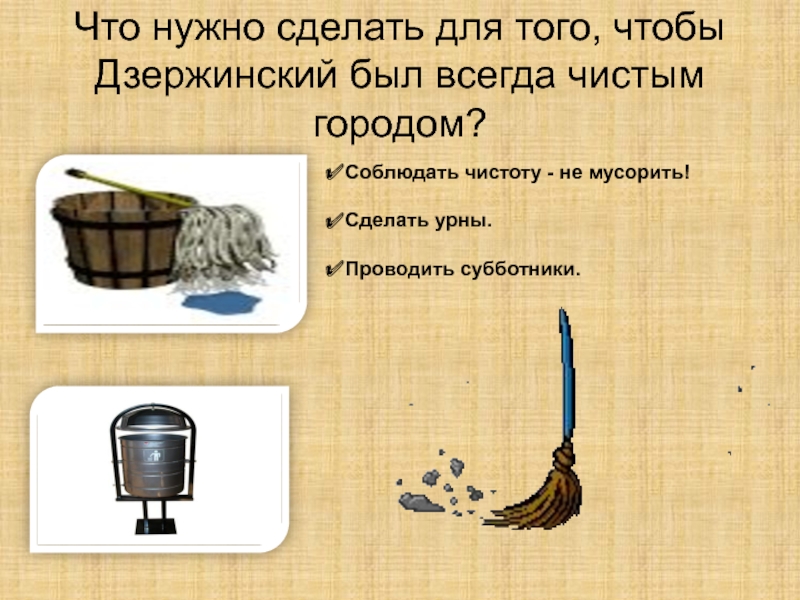 Что нужно сделать для того, чтобы Дзержинский был всегда чистым городом?

✔Соблюдать чистоту - не мусорить!

✔Сделать урны.

✔Проводить субботники.